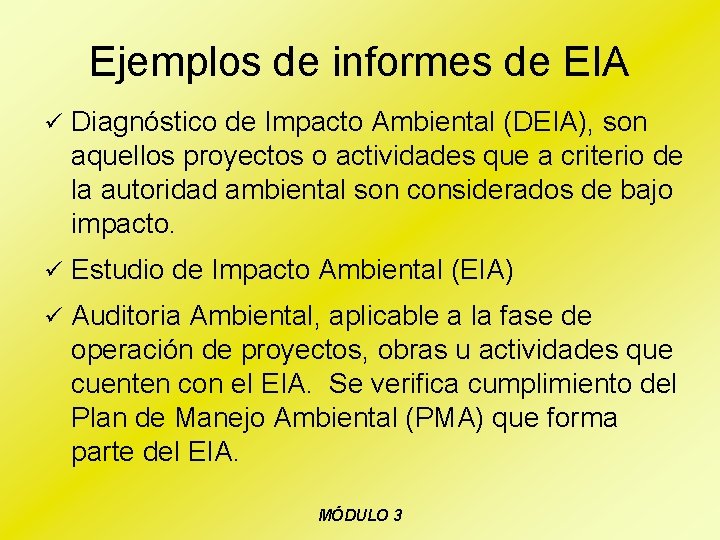 Ejemplos de informes de EIA

✓ Diagnóstico de Impacto Ambiental (DEIA), son aquellos proyectos o actividades que a criterio de la autoridad ambiental son considerados de bajo impacto.

✓ Estudio de Impacto Ambiental (EIA)

✓ Auditoria Ambiental, aplicable a la fase de operación de proyectos, obras u actividades que cuenten con el EIA. Se verifica cumplimiento del Plan de Manejo Ambiental (PMA) que forma parte del EIA.

MÓDULO 3